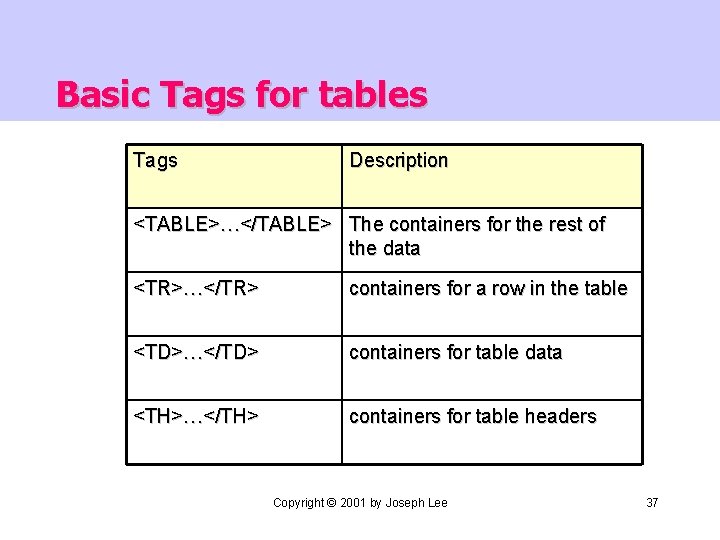 Basic Tags for tables

| Tags | Description |
|---|---|
| <TABLE>…</TABLE> | The containers for the rest of the data |
| <TR>…</TR> | containers for a row in the table |
| <TD>…</TD> | containers for table data |
| <TH>…</TH> | containers for table headers |

Copyright © 2001 by Joseph Lee

37